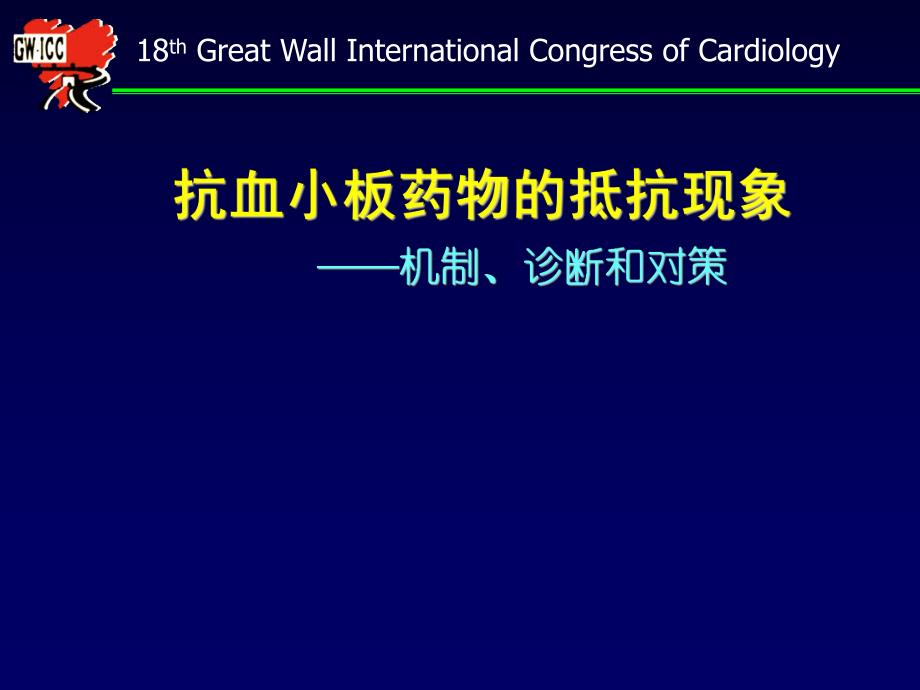 GW·ICC

18th Great Wall International Congress of Cardiology

抗血小板药物的抵抗现象

——机制、诊断和对策